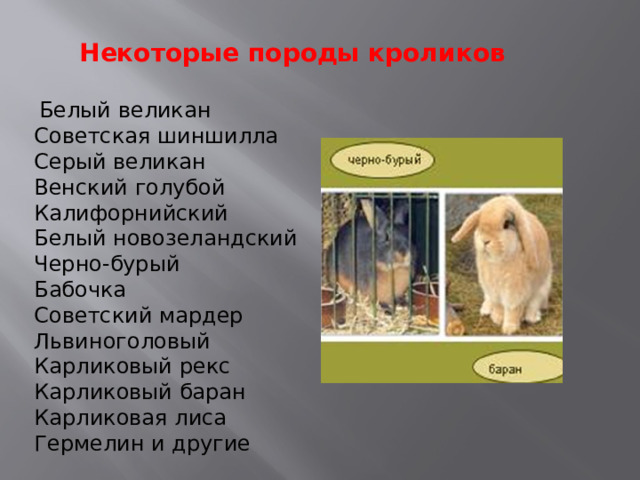 Некоторые породы кроликов

Белый великан
Советская шиншилла
Серый великан
Венский голубой
Калифорнийский
Белый новозеландский
Черно-бурый
Бабочка
Советский мардер
Львиноголовый
Карликовый рекс
Карликовый баран
Карликовая лиса
Гермелин и другие

черно-бурый

баран